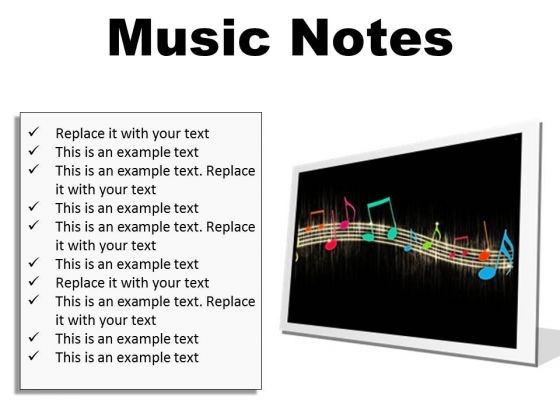 Music Notes

✓ Replace it with your text
✓ This is an example text
✓ This is an example text. Replace it with your text
✓ This is an example text
✓ This is an example text. Replace it with your text
✓ This is an example text
✓ Replace it with your text
✓ This is an example text. Replace it with your text
✓ This is an example text
✓ This is an example text